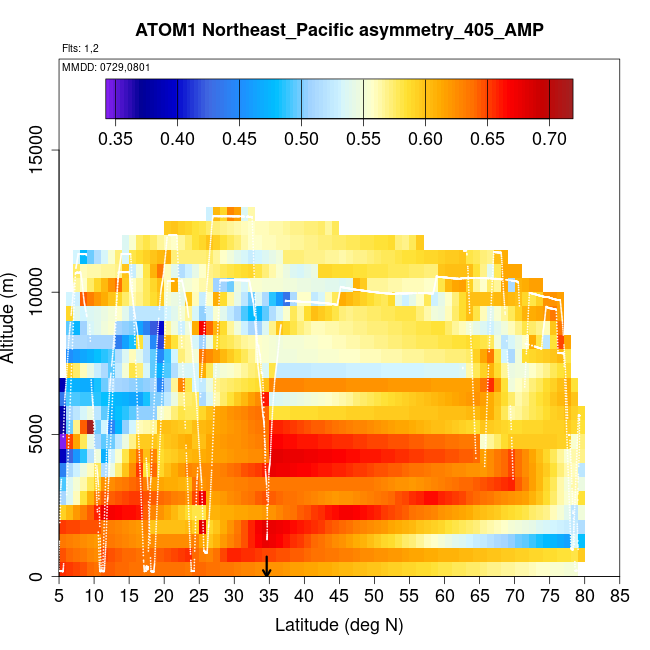 ATOM1 Northeast_Pacific asymmetry_405_AMP

Flts: 1,2

MMDD: 0729,0801

0.35 0.40 0.45 0.50 0.55 0.60 0.65 0.70

Altitude (m)

15000
10000
5000
0

5 10 15 20 25 30 35 40 45 50 55 60 65 70 75 80 85

Latitude (deg N)